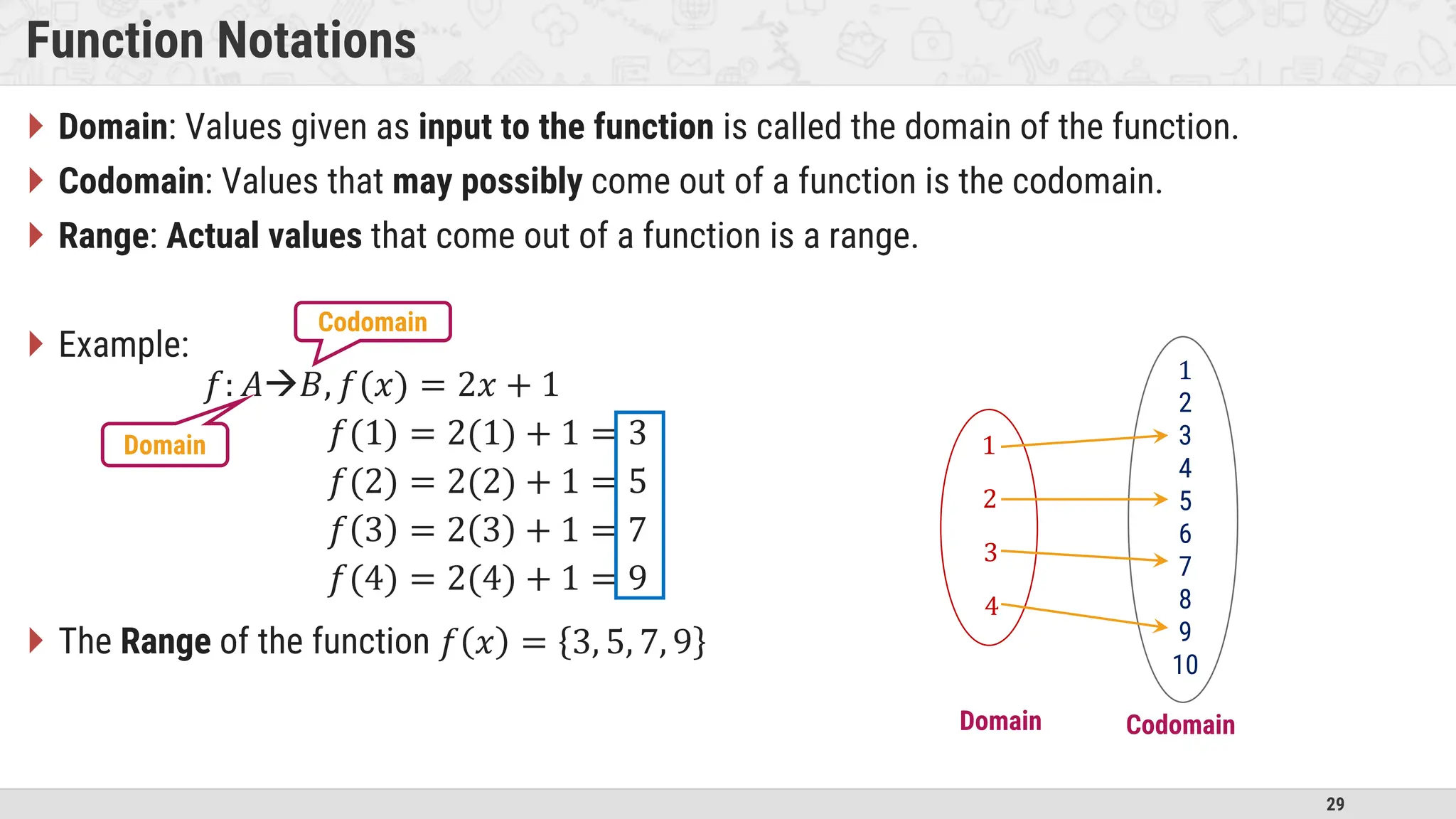 Function Notations

Domain: Values given as input to the function is called the domain of the function.

Codomain: Values that may possibly come out of a function is the codomain.

Range: Actual values that come out of a function is a range.

Example:

Codomain

$f: A \rightarrow B, f(x) = 2x + 1$

Domain

$f(1) = 2(1) + 1 = 3$
$f(2) = 2(2) + 1 = 5$
$f(3) = 2(3) + 1 = 7$
$f(4) = 2(4) + 1 = 9$

The Range of the function $f(x) = \{3, 5, 7, 9\}$

1
2
3
4

1
2
3
4
5
6
7
8
9
10

Domain
Codomain

29